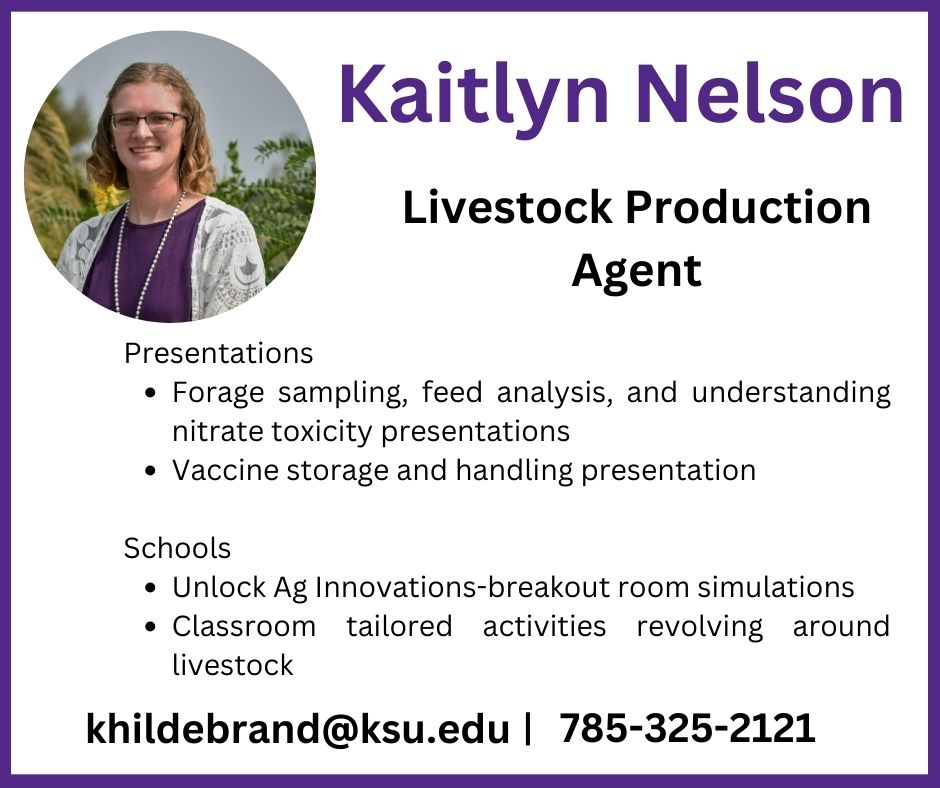 Kaitlyn Nelson

Livestock Production Agent

Presentations

- Forage sampling, feed analysis, and understanding nitrate toxicity presentations
- Vaccine storage and handling presentation

Schools

- Unlock Ag Innovations-breakout room simulations
- Classroom tailored activities revolving around livestock

khildebrand@ksu.edu | 785-325-2121